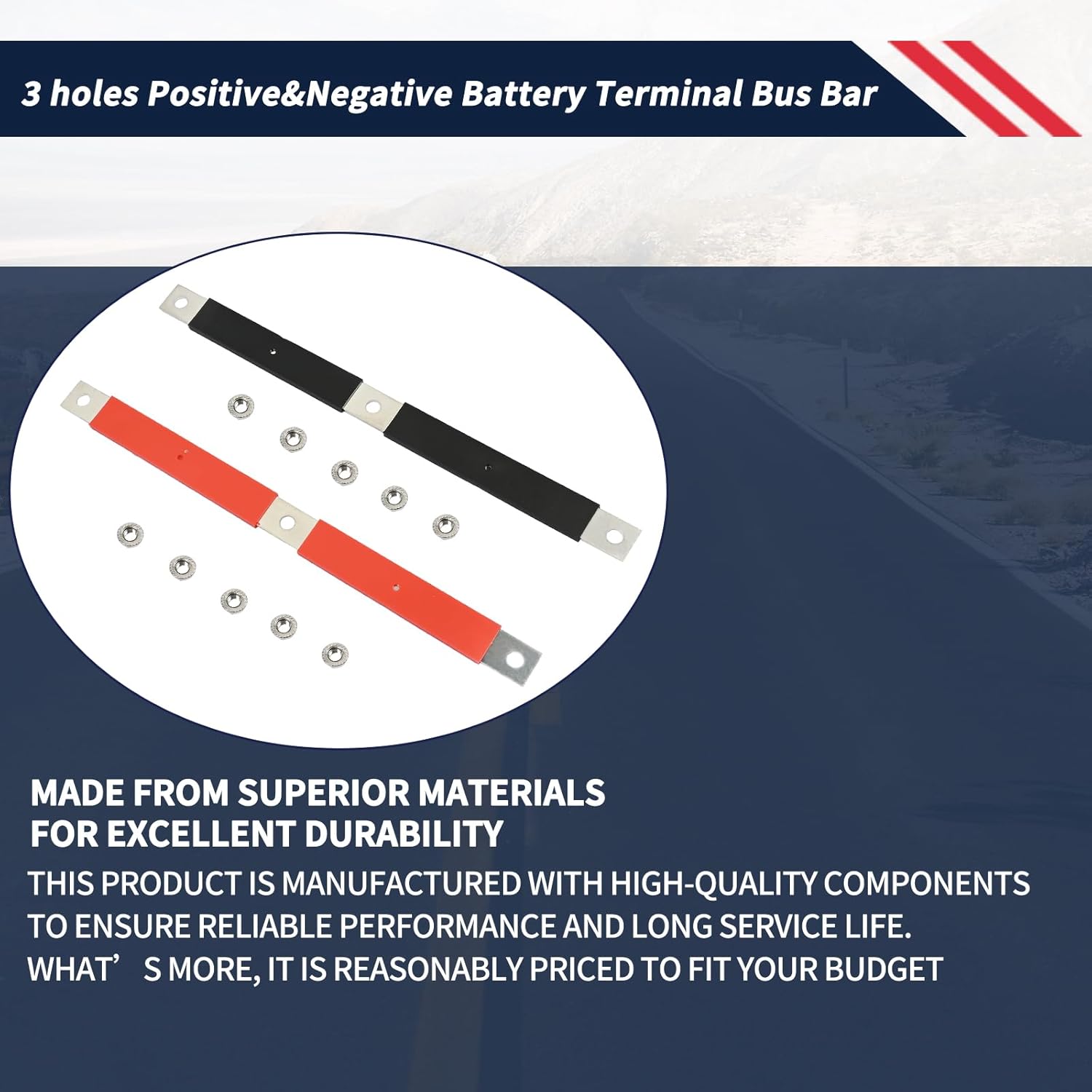 3 holes Positive&Negative Battery Terminal Bus Bar

MADE FROM SUPERIOR MATERIALS
FOR EXCELLENT DURABILITY

THIS PRODUCT IS MANUFACTURED WITH HIGH-QUALITY COMPONENTS TO ENSURE RELIABLE PERFORMANCE AND LONG SERVICE LIFE. WHAT’ S MORE, IT IS REASONABLY PRICED TO FIT YOUR BUDGET